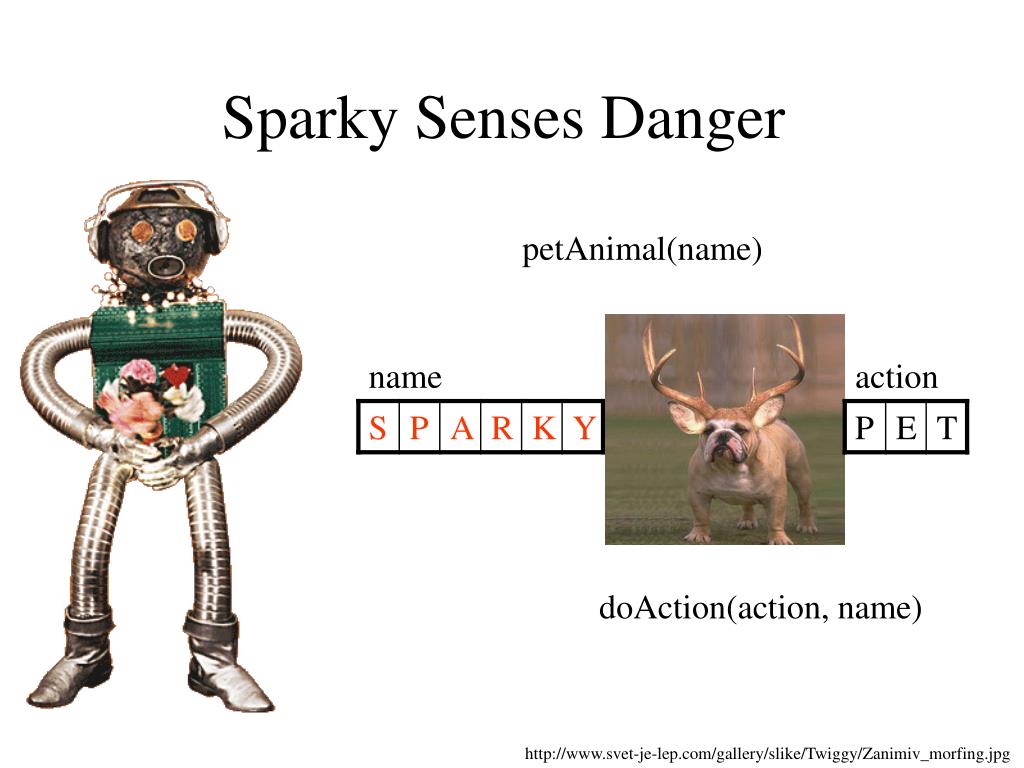 Sparky Senses Danger

petAnimal(name)

name

| S | P | A | R | K | Y |
|---|---|---|---|---|---|

action

| P | E | T |
|---|---|---|

doAction(action, name)

http://www.svet-je-lep.com/gallery/slike/Twiggy/Zanimiv_morfing.jpg